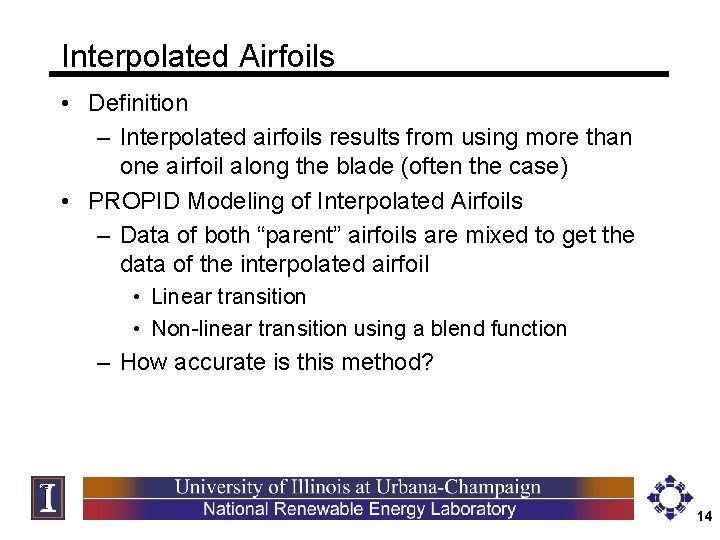 Interpolated Airfoils

• Definition
– Interpolated airfoils results from using more than one airfoil along the blade (often the case)
• PROPID Modeling of Interpolated Airfoils
– Data of both “parent” airfoils are mixed to get the data of the interpolated airfoil
• Linear transition
• Non-linear transition using a blend function
– How accurate is this method?

I

University of Illinois at Urbana-Champaign
National Renewable Energy Laboratory

14